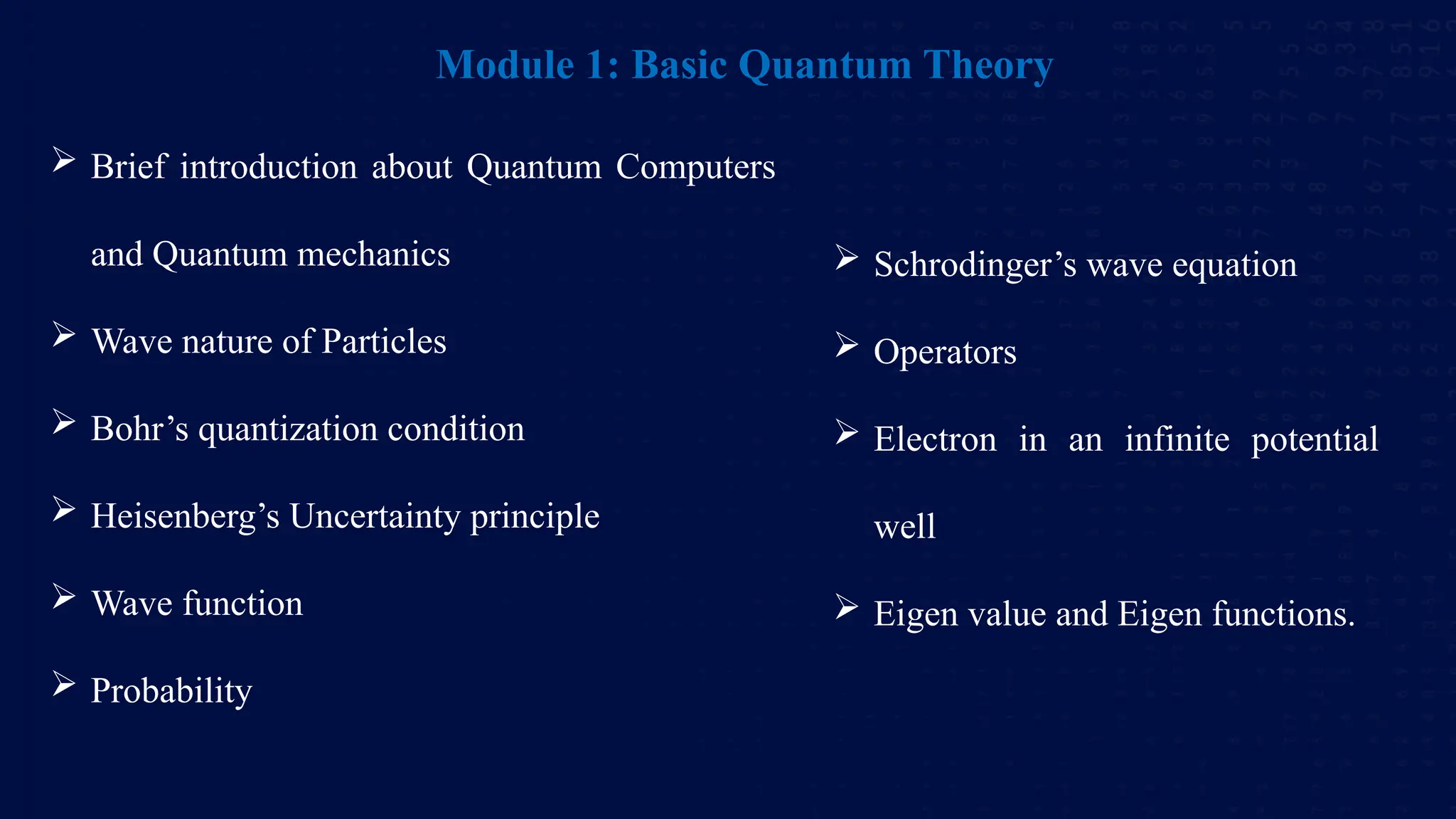 Module 1: Basic Quantum Theory

➢ Brief introduction about Quantum Computers and Quantum mechanics

➢ Wave nature of Particles

➢ Bohr’s quantization condition

➢ Heisenberg’s Uncertainty principle

➢ Wave function

➢ Probability

➢ Schrodinger’s wave equation

➢ Operators

➢ Electron in an infinite potential well

➢ Eigen value and Eigen functions.